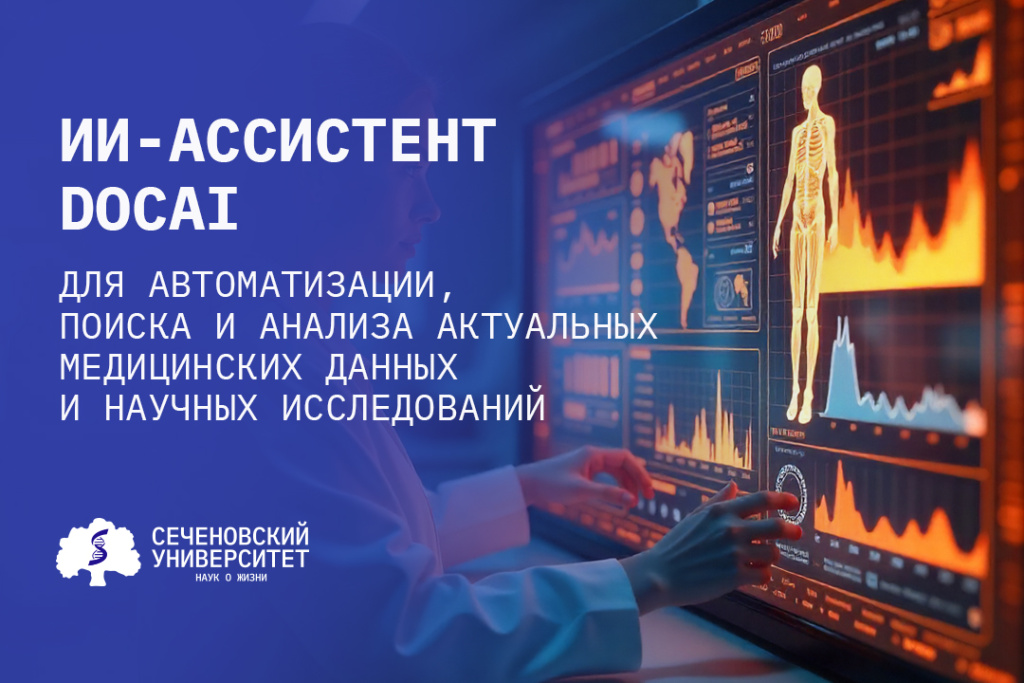 ИИ-АССИСТЕНТ DOCAI

ДЛЯ АВТОМАТИЗАЦИИ, ПОИСКА И АНАЛИЗА АКТУАЛЬНЫХ МЕДИЦИНСКИХ ДАННЫХ И НАУЧНЫХ ИССЛЕДОВАНИЙ

СЕЧЕНОВСКИЙ УНИВЕРСИТЕТ
НАУК О ЖИЗНИ